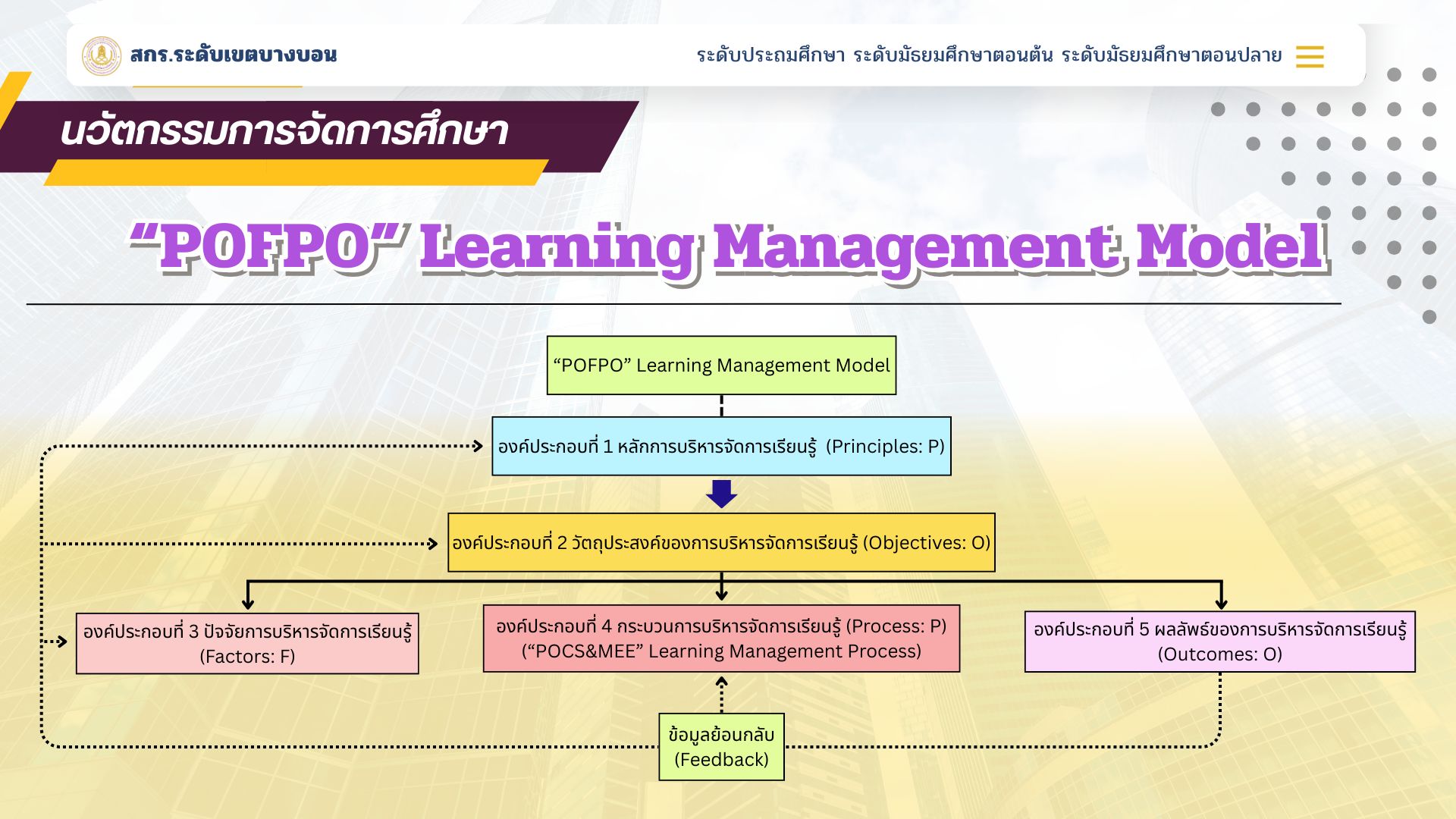 สกร.ระดับเขตบางบอน

ระดับประถมศึกษา ระดับมัธยมศึกษาตอนต้น ระดับมัธยมศึกษาตอนปลาย

นวัตกรรมการจัดการศึกษา

“POFPO” Learning Management Model

“POFPO” Learning Management Model

องค์ประกอบที่ 1 หลักการบริหารจัดการเรียนรู้ (Principles: P)

องค์ประกอบที่ 2 วัตถุประสงค์ของการบริหารจัดการเรียนรู้ (Objectives: O)

องค์ประกอบที่ 3 ปัจจัยการบริหารจัดการเรียนรู้ (Factors: F)

องค์ประกอบที่ 4 กระบวนการบริหารจัดการเรียนรู้ (Process: P) (“POCS&MEE” Learning Management Process)

องค์ประกอบที่ 5 ผลลัพธ์ของการบริหารจัดการเรียนรู้ (Outcomes: O)

ข้อมูลย้อนกลับ (Feedback)